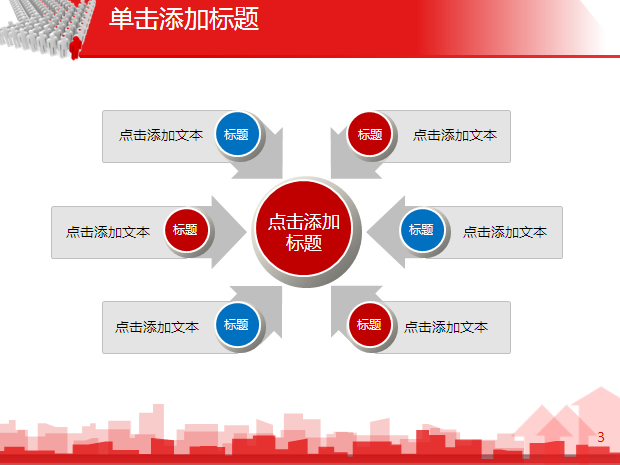 单击添加标题

点击添加文本 标题

标题 点击添加文本

点击添加文本 标题

点击添加标题

标题 点击添加文本

点击添加文本 标题

标题 点击添加文本

3